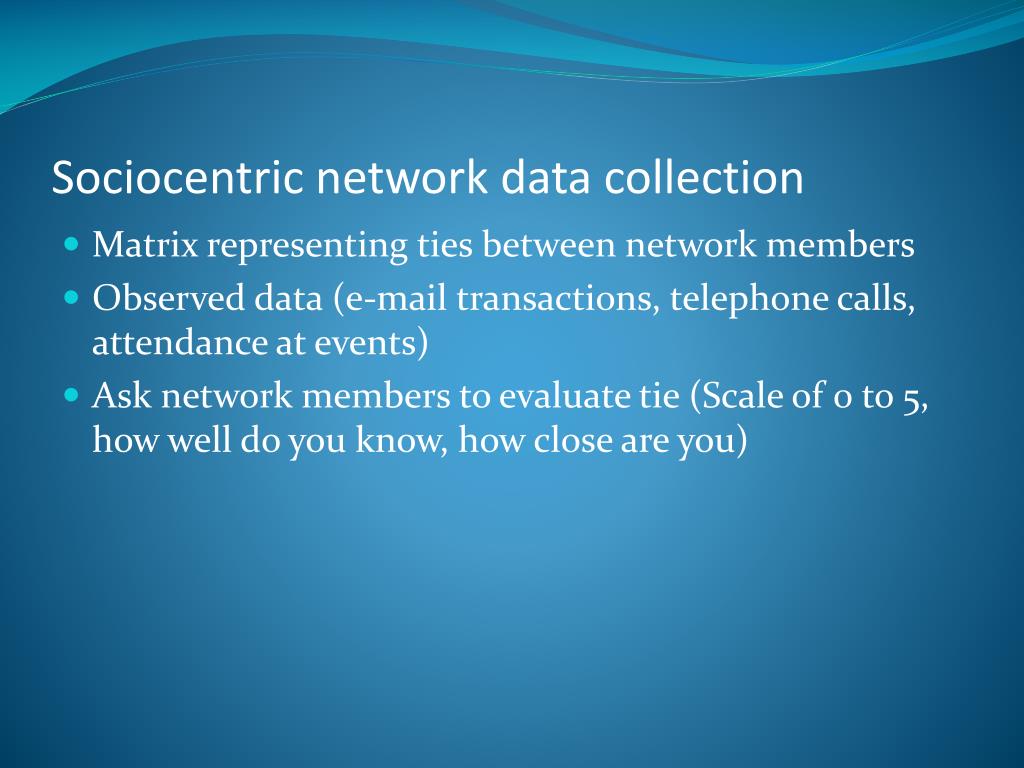 Sociocentric network data collection

- Matrix representing ties between network members
- Observed data (e-mail transactions, telephone calls, attendance at events)
- Ask network members to evaluate tie (Scale of 0 to 5, how well do you know, how close are you)